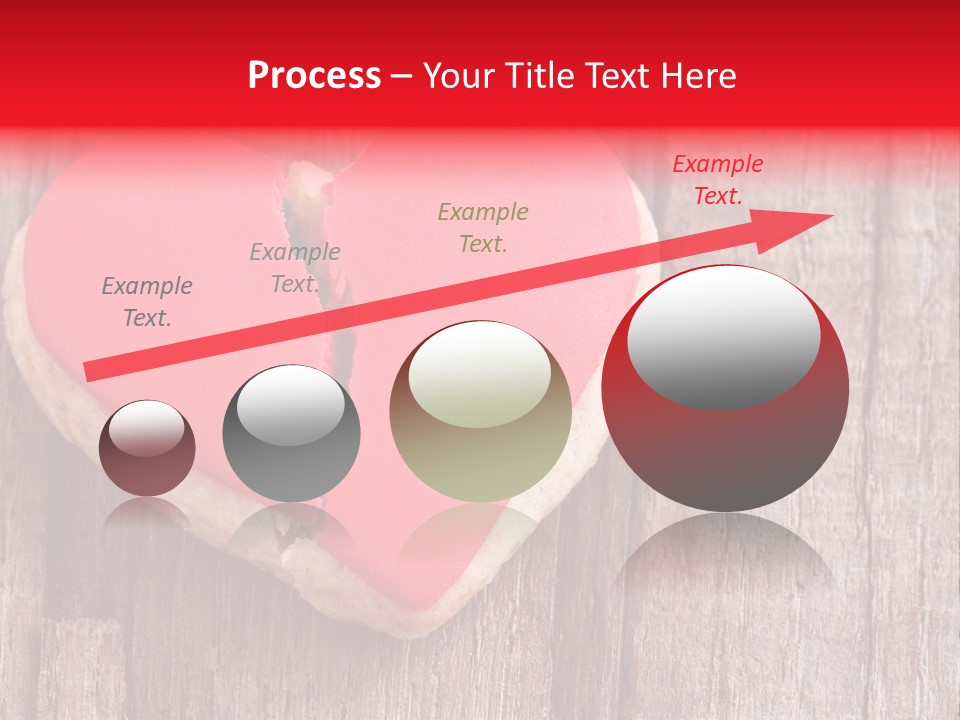 Process – Your Title Text Here

Example Text.

Example Text.

Example Text.

Example Text.